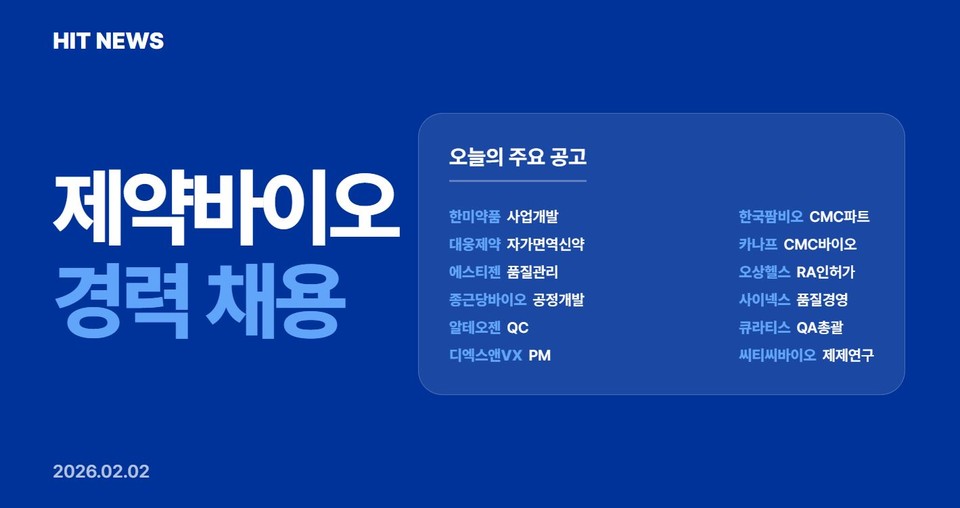 HIT NEWS

제약바이오
경력 채용

오늘의 주요 공고

한미약품 사업개발
대웅제약 자가면역신약
에스티젠 품질관리
종근당바이오 공정개발
알테오젠 QC
디엑스앤VX PM

한국팜비오 CMC파트
카나프 CMC바이오
오상헬스 RA인허가
사이넥스 품질경영
큐라티스 QA총괄
씨티씨바이오 제제연구

2026.02.02